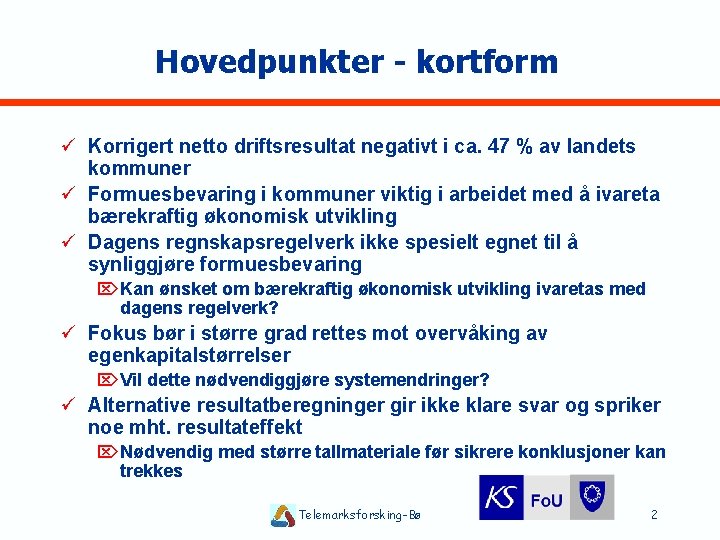 Hovedpunkter - kortform

✓ Korrigert netto driftsresultat negativt i ca. 47 % av landets kommuner

✓ Formuesbevaring i kommuner viktig i arbeidet med å ivareta bærekraftig økonomisk utvikling

✓ Dagens regnskapsregelverk ikke spesielt egnet til å synliggjøre formuesbevaring

Kan ønsket om bærekraftig økonomisk utvikling ivaretas med dagens regelverk?

✓ Fokus bør i større grad rettes mot overvåking av egenkapitalstørrelser

Vil dette nødvendiggjøre systemendringer?

✓ Alternative resultatberegninger gir ikke klare svar og spriker noe mht. resultateffekt

Nødvendig med større tallmateriale før sikrere konklusjoner kan trekkes

Telemarksforsking-Bø

KS FoU

2